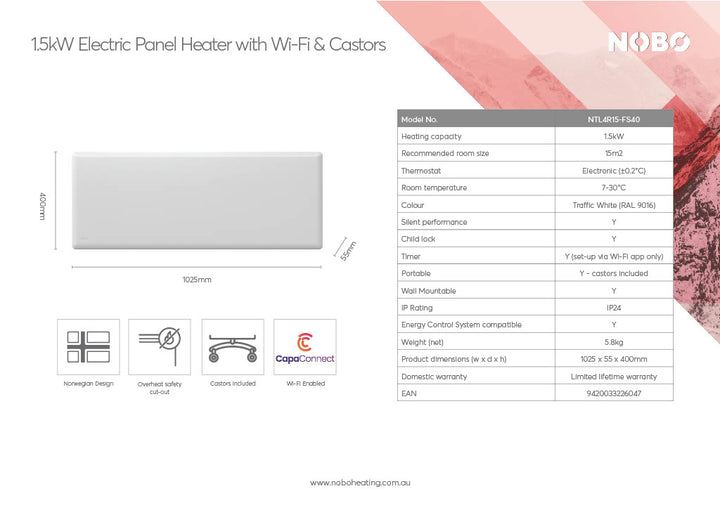 1.5kW Electric Panel Heater with Wi-Fi & Castors

NOBØ

400mm

55mm

1025mm

CapaConnect

Norwegian Design

Overheat safety cut-out

Castors included

Wi-Fi Enabled

| Model No. | NTL4R15-FS40 |
|---|---|
| Heating capacity | 1.5kW |
| Recommended room size | 15m2 |
| Thermostat | Electronic (±0.2°C) |
| Room temperature | 7-30°C |
| Colour | Traffic White (RAL 9016) |
| Silent performance | Y |
| Child lock | Y |
| Timer | Y (set-up via Wi-Fi app only) |
| Portable | Y - castors included |
| Wall Mountable | Y |
| IP Rating | IP24 |
| Energy Control System compatible | Y |
| Weight (net) | 5.8kg |
| Product dimensions (w x d x h) | 1025 x 55 x 400mm |
| Domestic warranty | Limited lifetime warranty |
| EAN | 9420033226047 |

www.noboheating.com.au